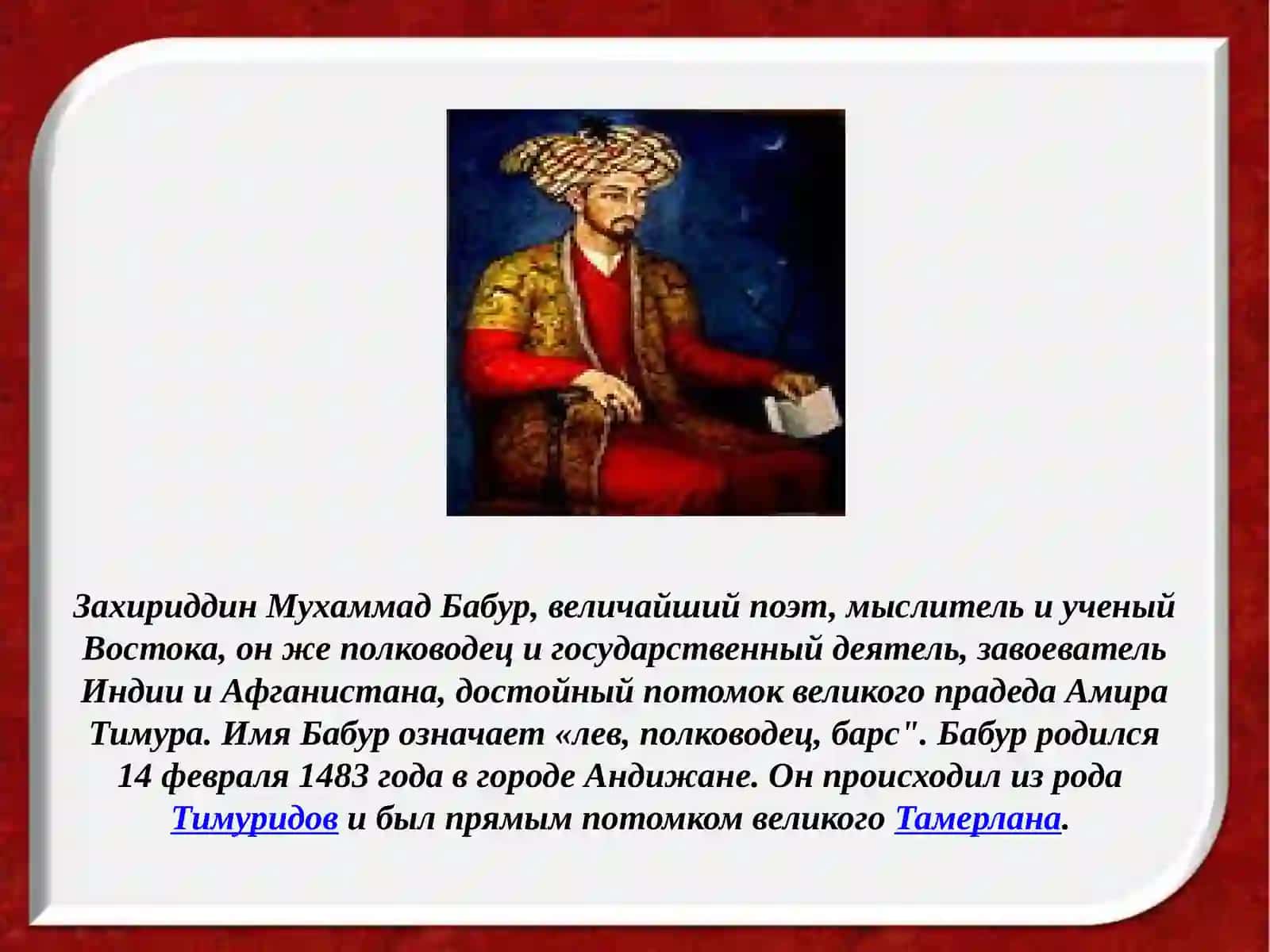 Захириддин Мухаммад Бабур, величайший поэт, мыслитель и ученый Востока, он же полководец и государственный деятель, завоеватель Индии и Афганистана, достойный потомок великого прадеда Амира Тимура. Имя Бабур означает «лев, полководец, барс". Бабур родился 14 февраля 1483 года в городе Андижане. Он происходил из рода Тимуридов и был прямым потомком великого Тамерлана.